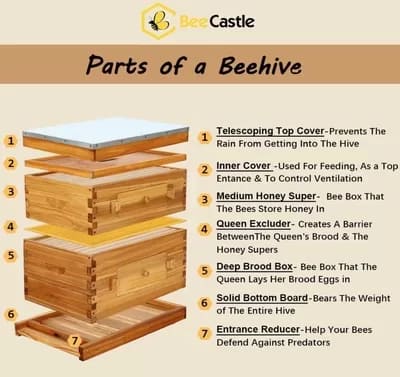 BeeCastle

Parts of a Beehive

1
2
3
4
5
6
7

1 Telescoping Top Cover-Prevents The Rain From Getting Into The Hive

2 Inner Cover -Used For Feeding, As a Top Entance & To Control Ventilation

3 Medium Honey Super- Bee Box That The Bees Store Honey In

4 Queen Excluder- Creates A Barrier BetweenThe Queen's Brood & The Honey Supers

5 Deep Brood Box- Bee Box That The Queen Lays Her Brood Eggs in

6 Solid Bottom Board-Bears The Weight of The Entire Hive

7 Entrance Reducer-Help Your Bees Defend Against Predators